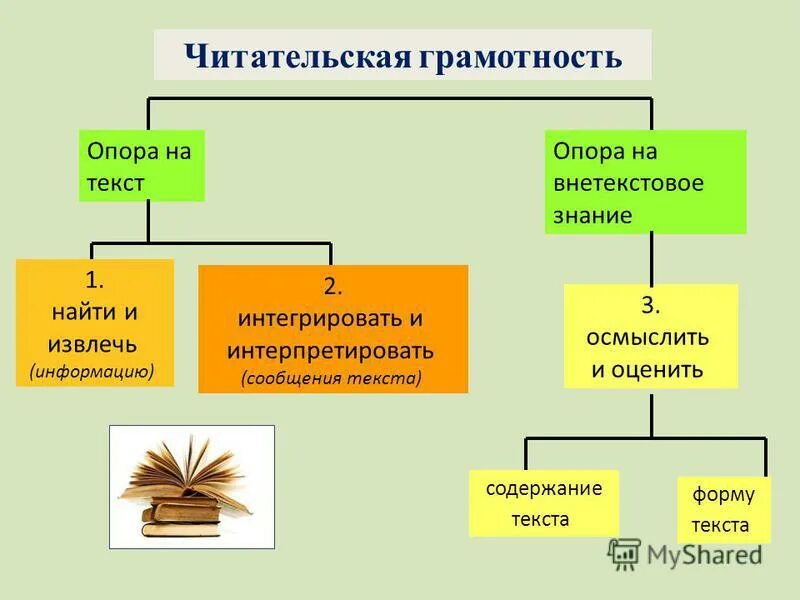 Читательская грамотность

Опора на текст

Опора на внетекстовое знание

1. найти и извлечь (информацию)

2. интегрировать и интерпретировать (сообщения текста)

3. осмыслить и оценить

содержание текста

форму текста

MyShared